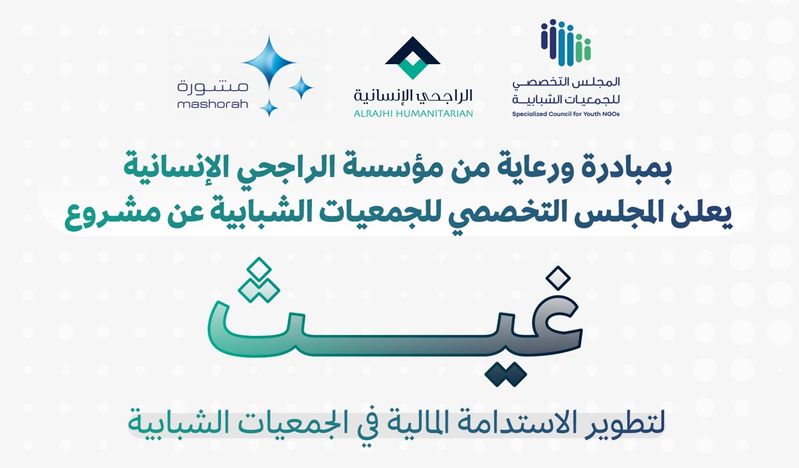 المجلس التخصصي للجمعيات الشبابية
Specialized Council for Youth NGOs

الراجحي الإنسانية
ALRAJHI HUMANITARIAN

مشورة
mashorah

بمبادرة ورعاية من مؤسسة الراجحي الإنسانية
يعلن المجلس التخصصي للجمعيات الشبابية عن مشروع

غيث

لتطوير الاستدامة المالية في الجمعيات الشبابية